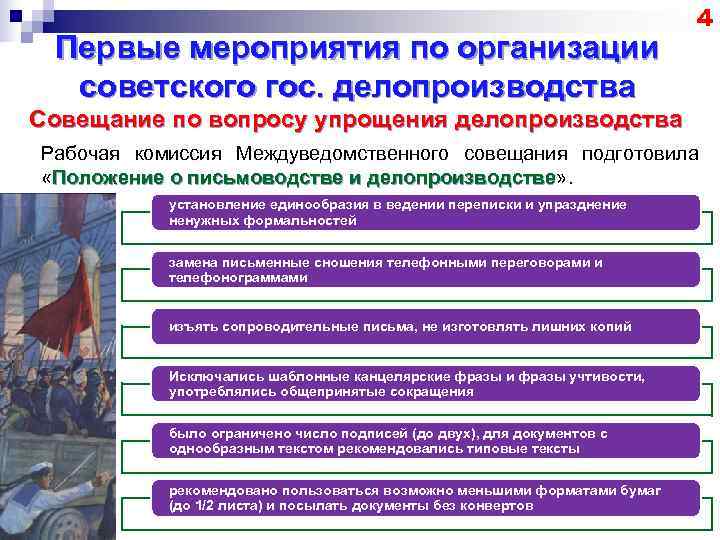 4

Первые мероприятия по организации советского гос. делопроизводства

Совещание по вопросу упрощения делопроизводства

Рабочая комиссия Междуведомственного совещания подготовила «Положение о письмоводстве и делопроизводстве».

установление единообразия в ведении переписки и упразднение ненужных формальностей

замена письменные сношения телефонными переговорами и телефонограммами

изъять сопроводительные письма, не изготовлять лишних копий

Исключались шаблонные канцелярские фразы и фразы учтивости, употреблялись общепринятые сокращения

было ограничено число подписей (до двух), для документов с однообразным текстом рекомендовались типовые тексты

рекомендовано пользоваться возможно меньшими форматами бумаг (до 1/2 листа) и посылать документы без конвертов